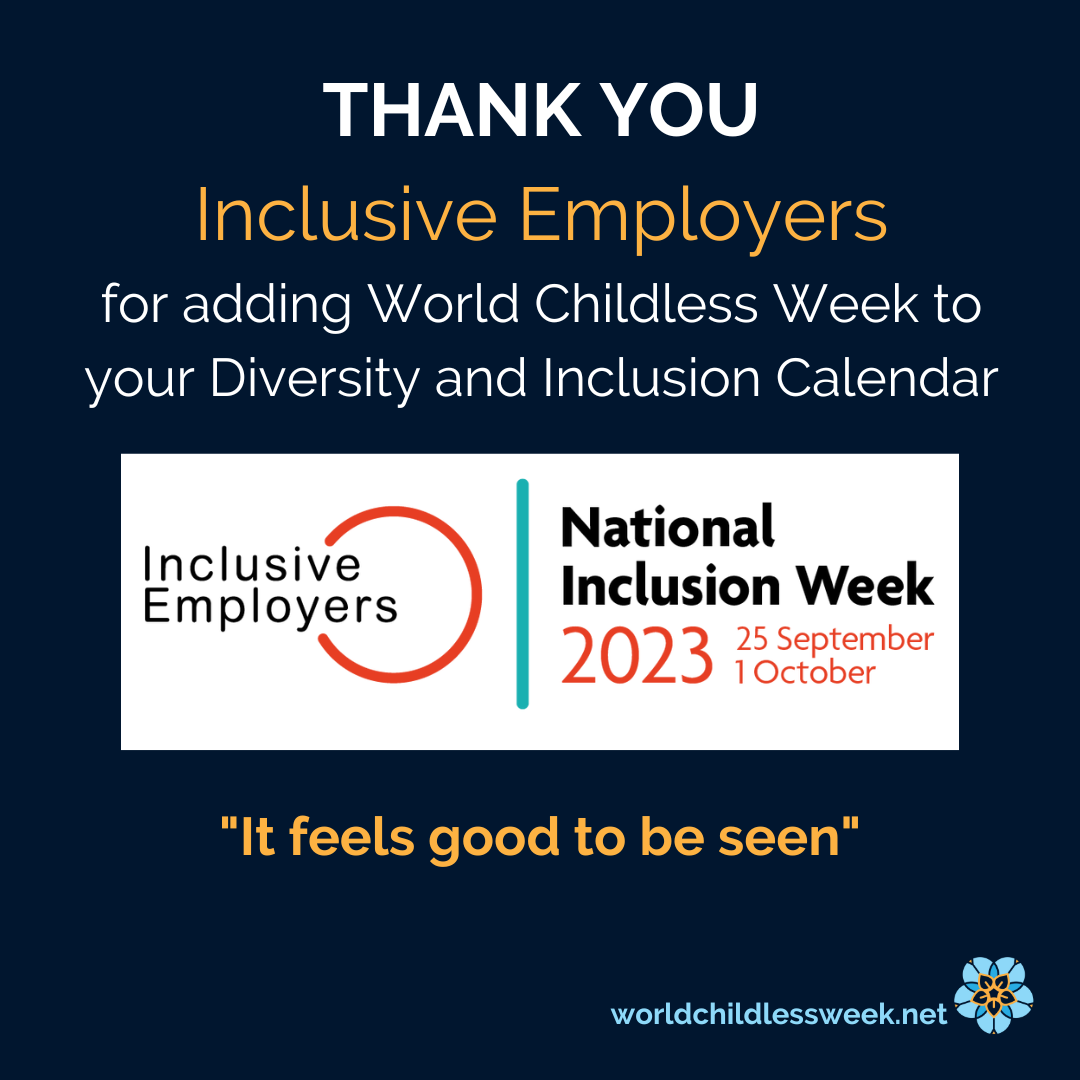 THANK YOU
Inclusive Employers
for adding World Childless Week to your Diversity and Inclusion Calendar

Inclusive Employers

National Inclusion Week
2023 25 September 1 October

"It feels good to be seen"

worldchildlessweek.net